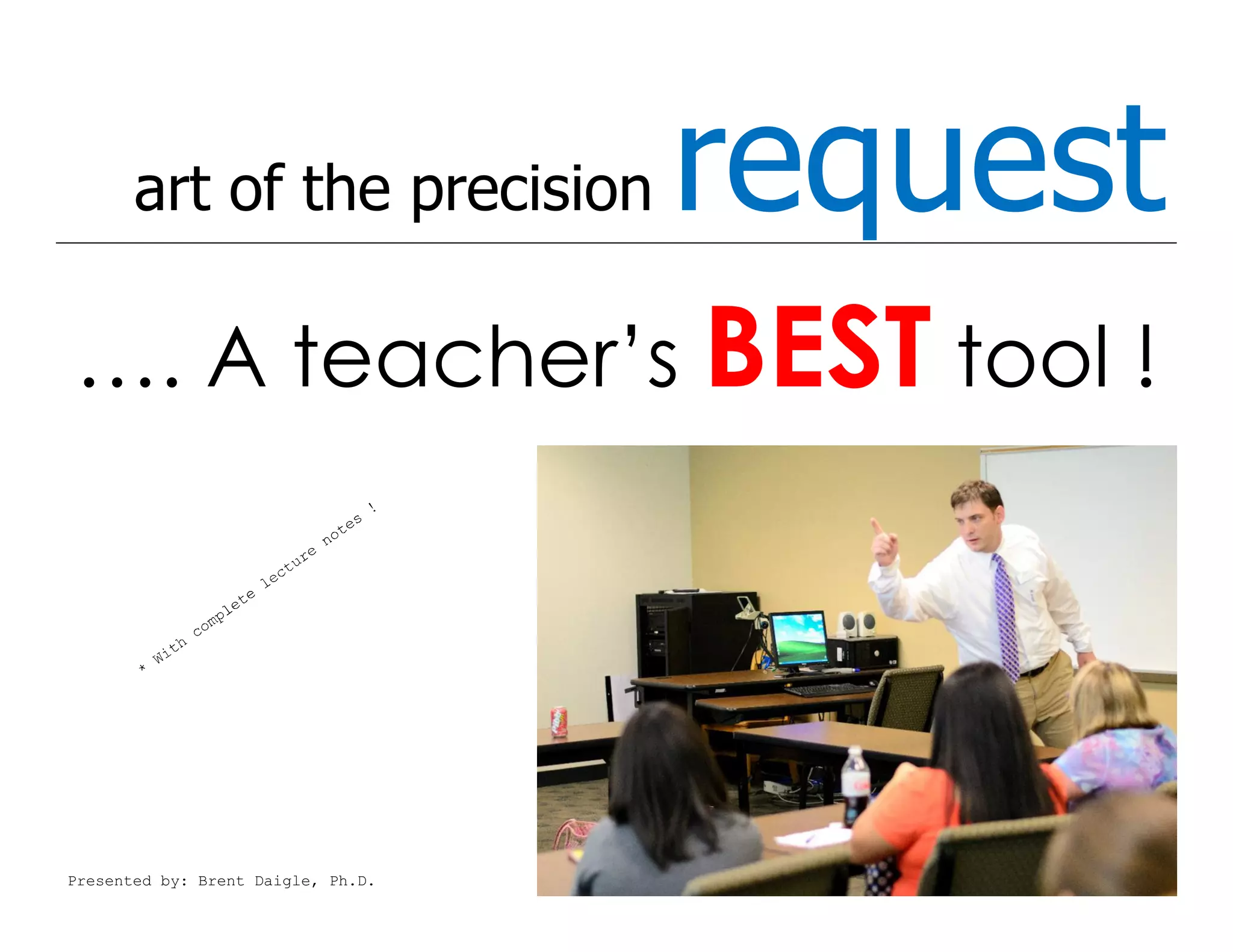 art of the precision request

.... A teacher's BEST tool !

* With complete lecture notes !

Presented by: Brent Daigle, Ph.D.